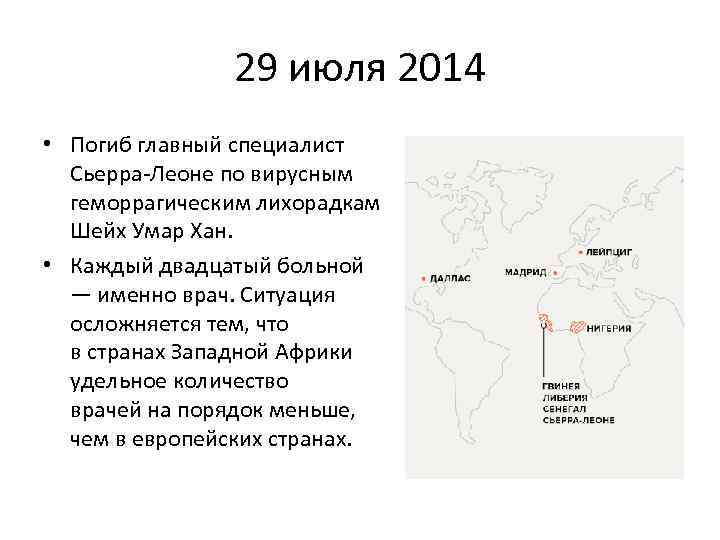 29 июля 2014

• Погиб главный специалист Сьерра-Леоне по вирусным геморрагическим лихорадкам Шейх Умар Хан.

• Каждый двадцатый больной — именно врач. Ситуация осложняется тем, что в странах Западной Африки удельное количество врачей на порядок меньше, чем в европейских странах.

ЛЕЙПЦИГ
ДАЛЛАС
МАДРИД
НИГЕРИЯ
ГВИНЕЯ
ЛИБЕРИЯ
СЕНЕГАЛ
СЬЕРРА-ЛЕОНЕ